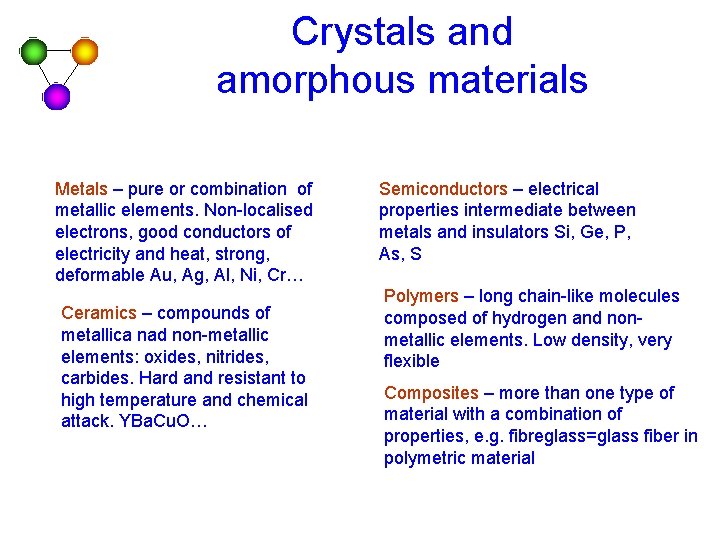 Crystals and amorphous materials

Metals – pure or combination of metallic elements. Non-localised electrons, good conductors of electricity and heat, strong, deformable Au, Ag, Al, Ni, Cr…

Ceramics – compounds of metallica nad non-metallic elements: oxides, nitrides, carbides. Hard and resistant to high temperature and chemical attack. YBaCuO…

Semiconductors – electrical properties intermediate between metals and insulators Si, Ge, P, As, S

Polymers – long chain-like molecules composed of hydrogen and non-metallic elements. Low density, very flexible

Composites – more than one type of material with a combination of properties, e.g. fibreglass=glass fiber in polymetric material